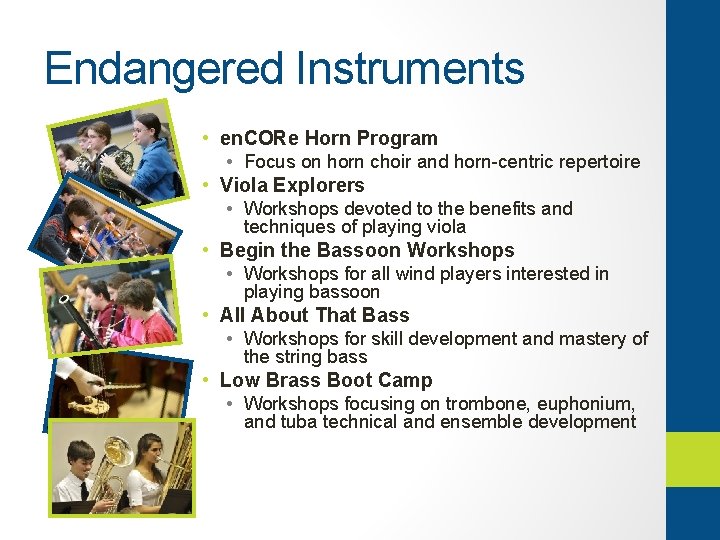 Endangered Instruments

• enCORe Horn Program
  • Focus on horn choir and horn-centric repertoire
• Viola Explorers
  • Workshops devoted to the benefits and techniques of playing viola
• Begin the Bassoon Workshops
  • Workshops for all wind players interested in playing bassoon
• All About That Bass
  • Workshops for skill development and mastery of the string bass
• Low Brass Boot Camp
  • Workshops focusing on trombone, euphonium, and tuba technical and ensemble development